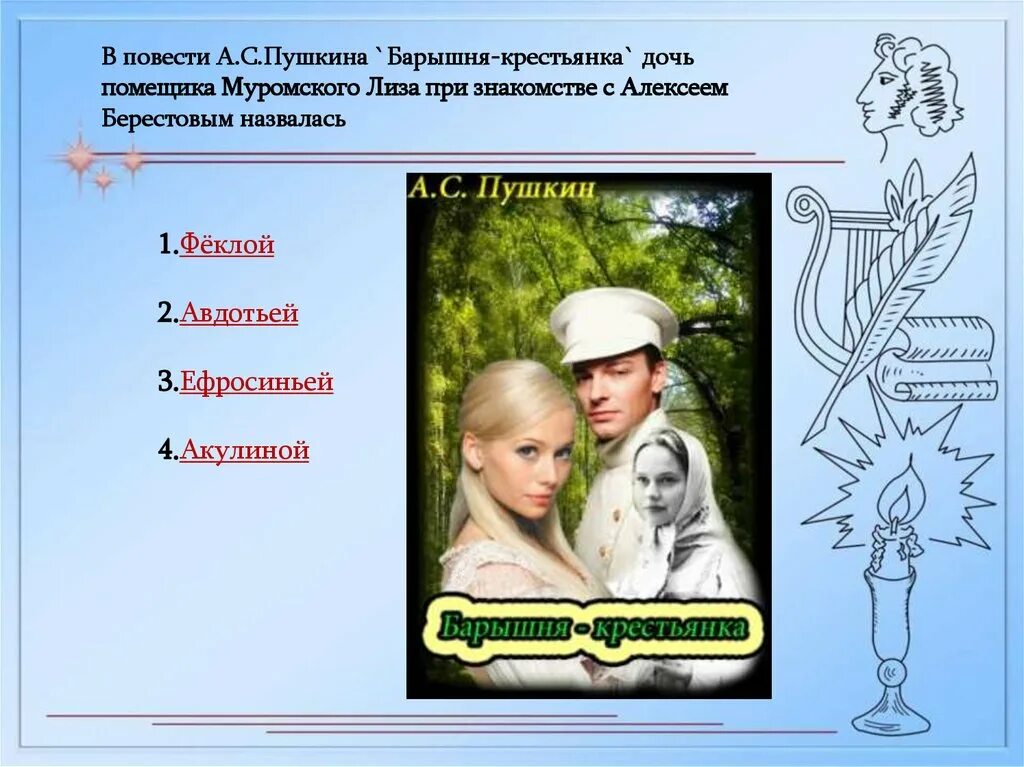 В повести А.С.Пушкина ` Барышня-крестьянка` дочь помещика Муромского Лиза при знакомстве с Алексеем Берестовым назвалась

1.Фёклой

2.Авдотьей

3.Ефросиньей

4.Акулиной

А.С. Пушкин

Барышня - крестьянка